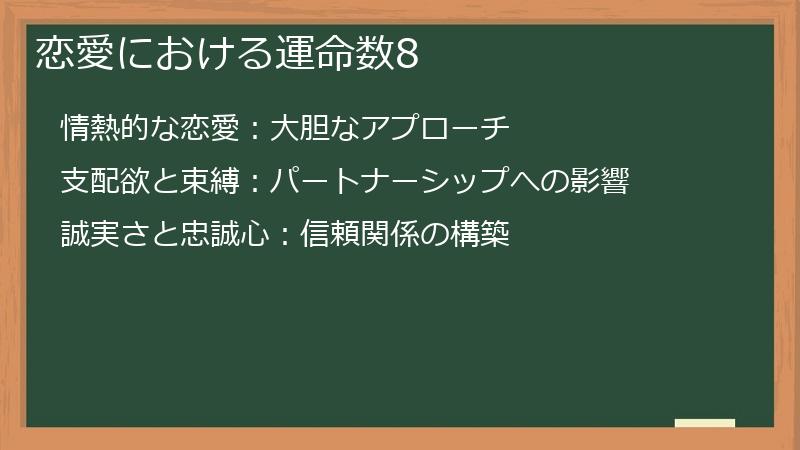 恋愛における運命数8

情熱的な恋愛：大胆なアプローチ

支配欲と束縛：パートナーシップへの影響

誠実さと忠誠心：信頼関係の構築